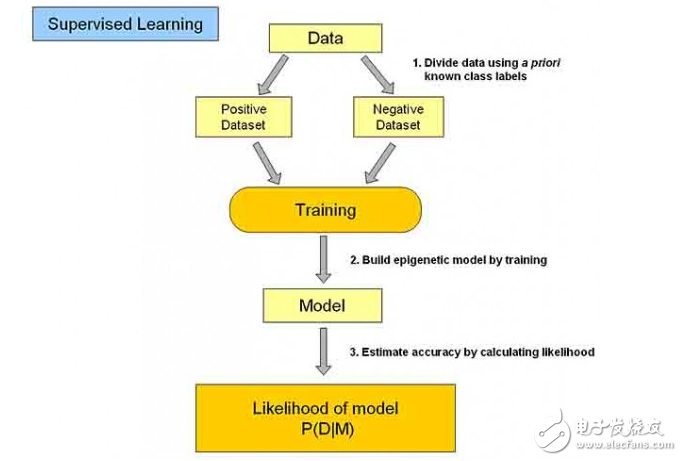 Supervised Learning

Data

1. Divide data using a priori known class labels

Positive Dataset

Negative Dataset

Training

2. Build epigenetic model by training

Model

3. Estimate accuracy by calculating likelihood

Likelihood of model P(D|M)

电子发烧友
www.elecfans.com